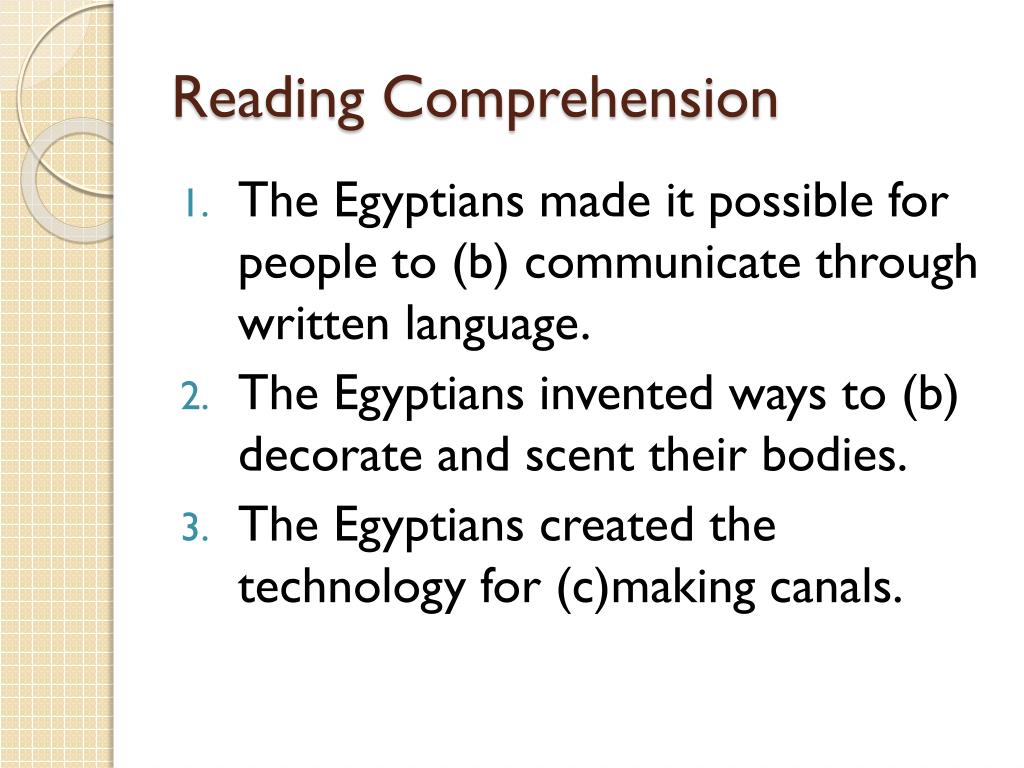 Reading Comprehension

1. The Egyptians made it possible for people to (b) communicate through written language.
2. The Egyptians invented ways to (b) decorate and scent their bodies.
3. The Egyptians created the technology for (c)making canals.